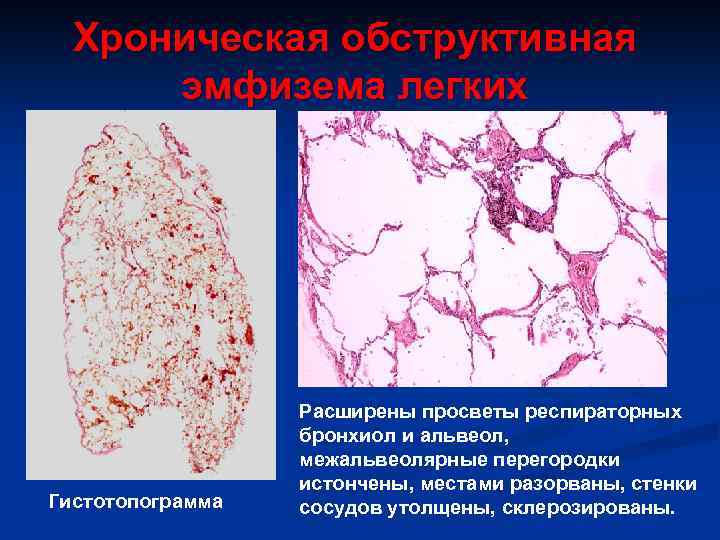 Хроническая обструктивная эмфизема легких

Гистотопограмма

Расширены просветы респираторных бронхиол и альвеол, межальвеолярные перегородки истончены, местами разорваны, стенки сосудов утолщены, склерозированы.